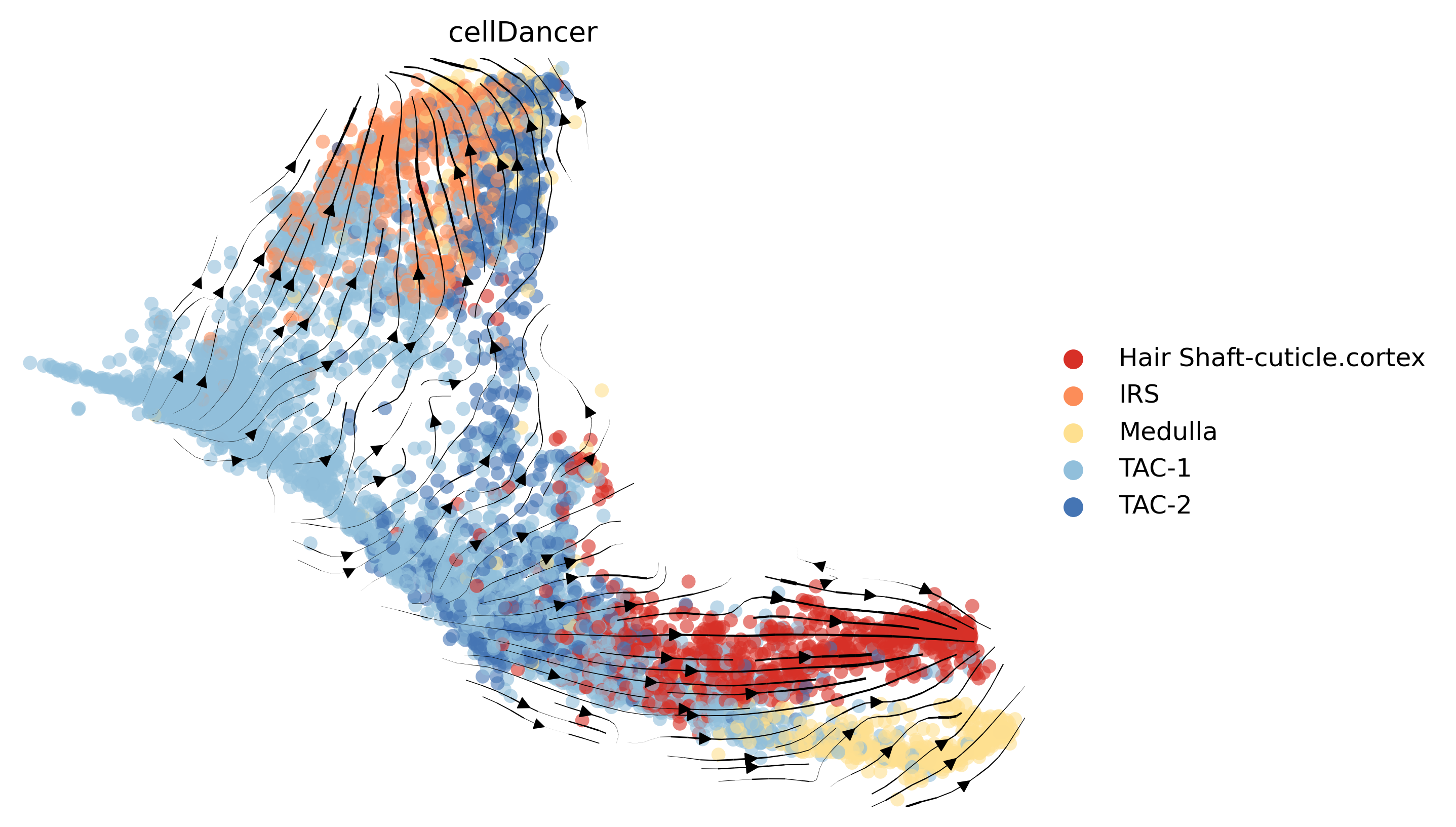 cellDancer

Hair Shaft-cuticle.cortex
IRS
Medulla
TAC-1
TAC-2